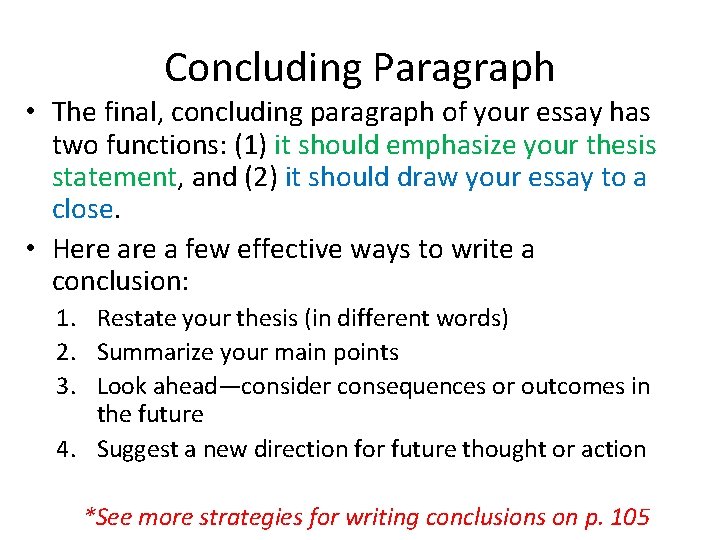 Concluding Paragraph

• The final, concluding paragraph of your essay has two functions: (1) it should emphasize your thesis statement, and (2) it should draw your essay to a close.

• Here are a few effective ways to write a conclusion:

1. Restate your thesis (in different words)
2. Summarize your main points
3. Look ahead—consider consequences or outcomes in the future
4. Suggest a new direction for future thought or action

*See more strategies for writing conclusions on p. 105